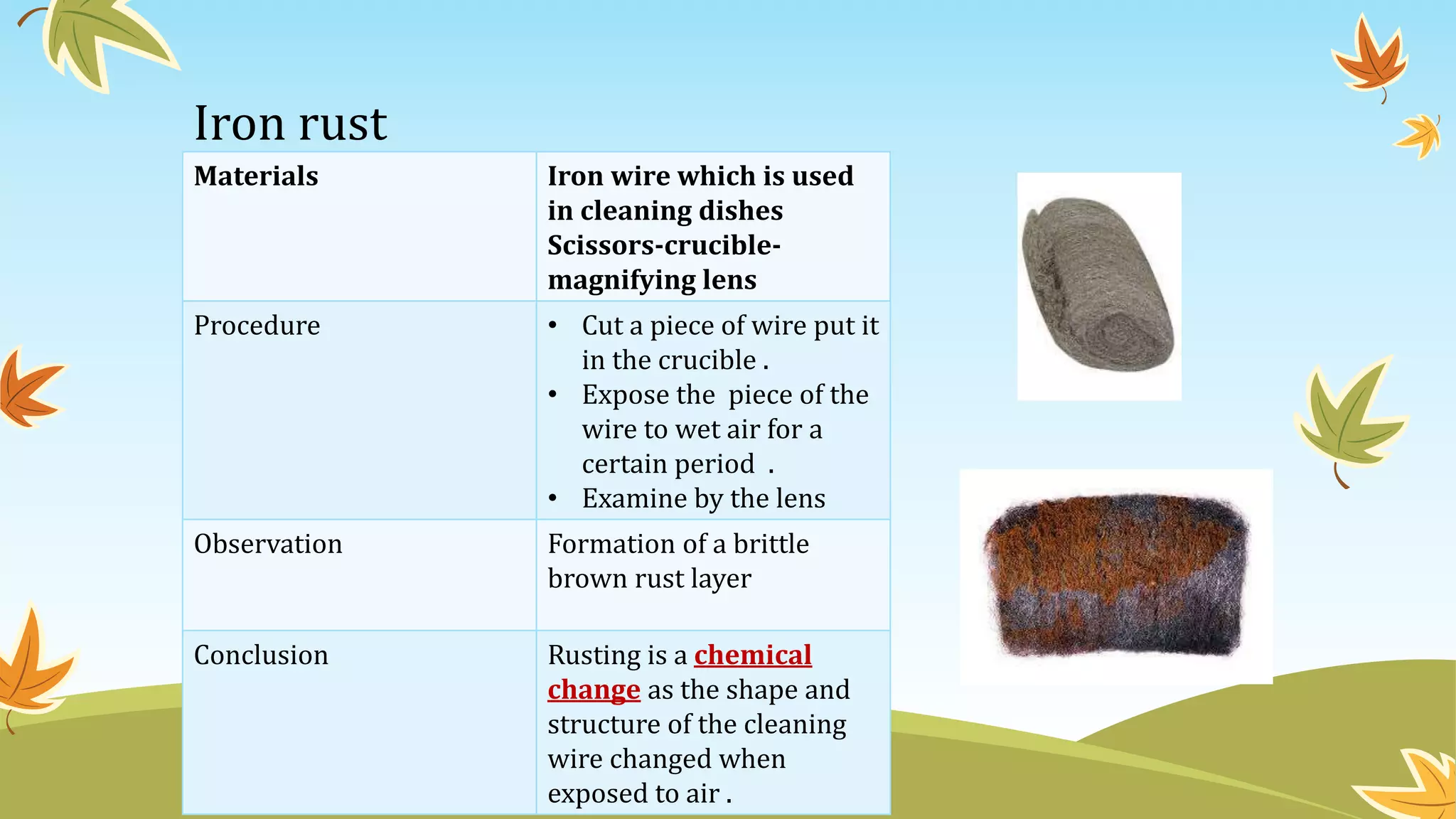 Iron rust

| Materials | Iron wire which is used in cleaning dishes Scissors-crucible-magnifying lens |
|---|---|
| Procedure | • Cut a piece of wire put it in the crucible . • Expose the piece of the wire to wet air for a certain period . • Examine by the lens |
| Observation | Formation of a brittle brown rust layer |
| Conclusion | Rusting is a chemical change as the shape and structure of the cleaning wire changed when exposed to air . |